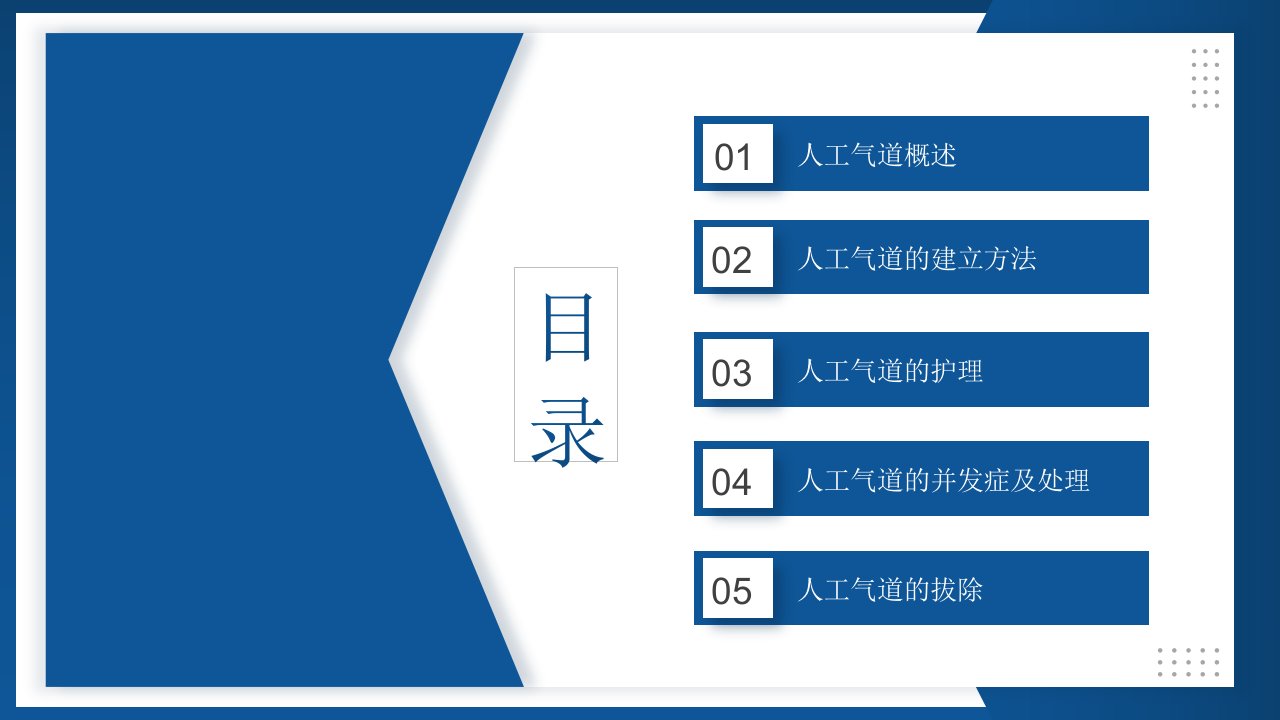 目录

01 人工气道概述

02 人工气道的建立方法

03 人工气道的护理

04 人工气道的并发症及处理

05 人工气道的拔除